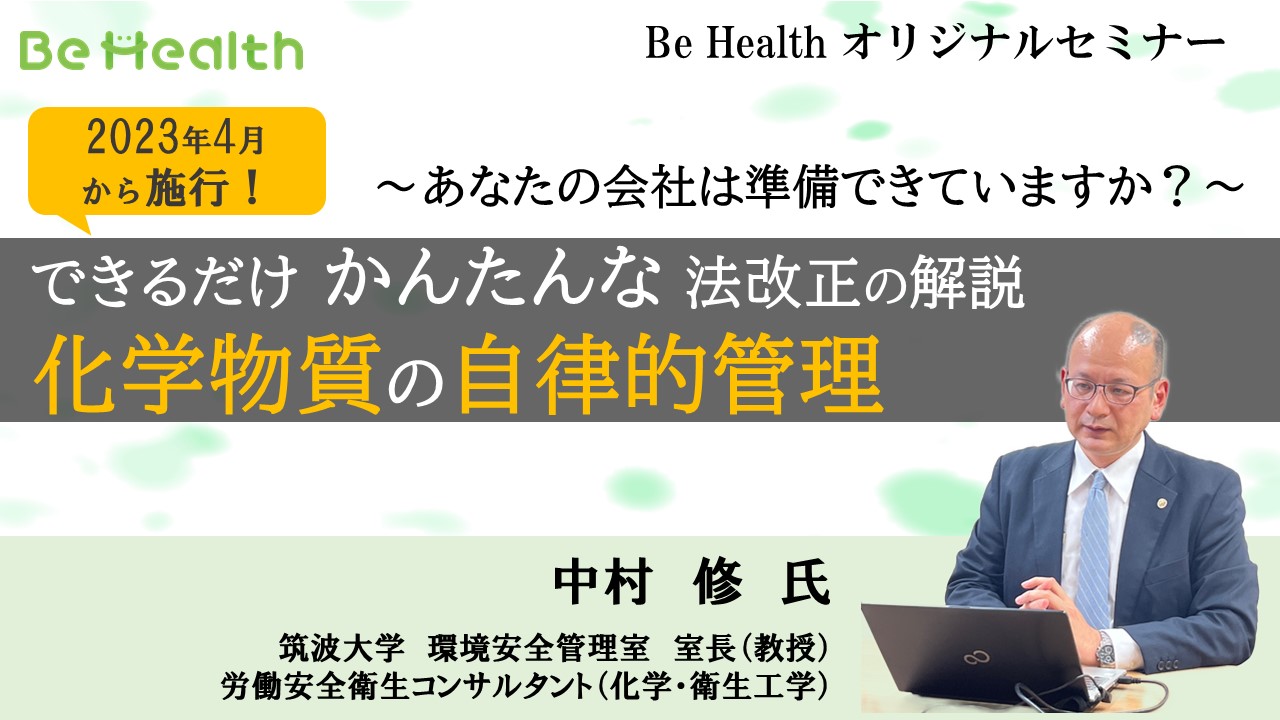 Be Health

Be Health オリジナルセミナー

2023年4月から施行！

～あなたの会社は準備できていますか？～

できるだけ かんたんな 法改正の解説
化学物質の自律的管理

中村 修 氏

筑波大学 環境安全管理室 室長（教授）
労働安全衛生コンサルタント（化学・衛生工学）